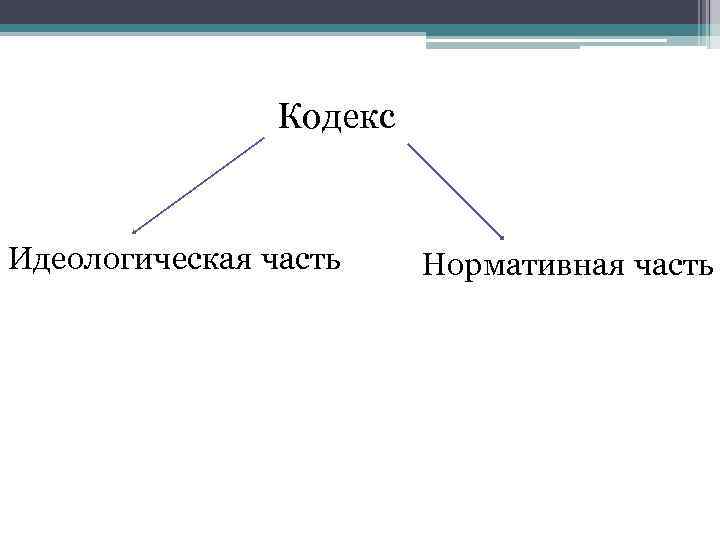 Кодекс

Идеологическая часть

Нормативная часть